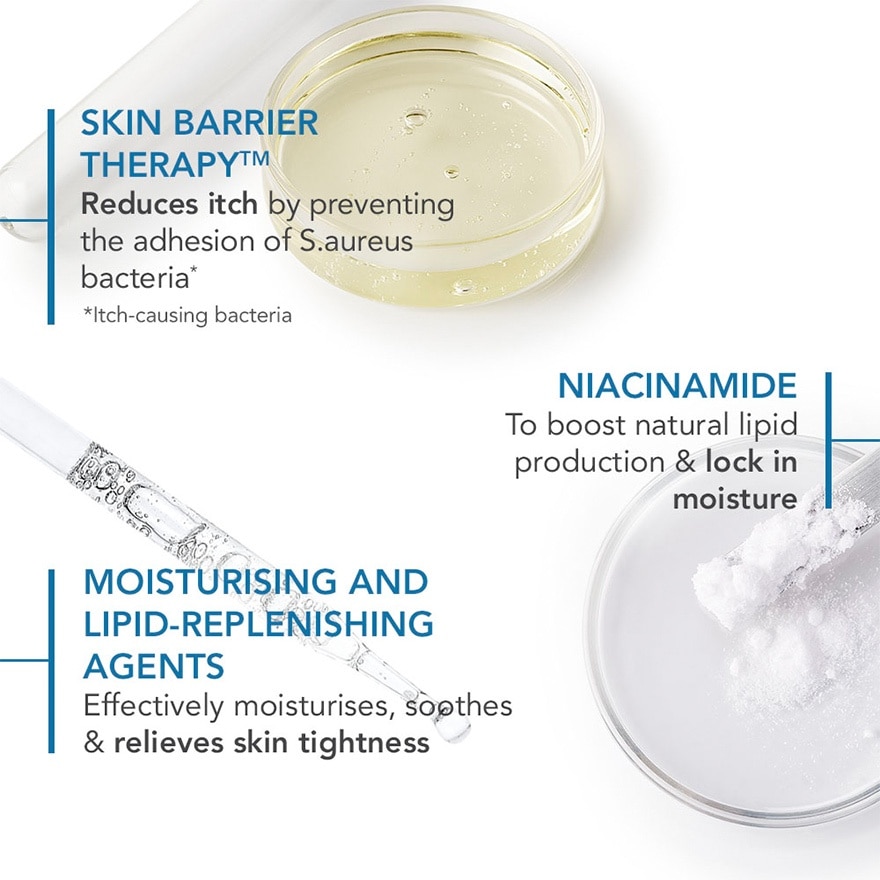 SKIN BARRIER THERAPY™
Reduces itch by preventing the adhesion of S.aureus bacteria*
*Itch-causing bacteria

NIACINAMIDE
To boost natural lipid production & lock in moisture

MOISTURISING AND LIPID-REPLENISHING AGENTS
Effectively moisturises, soothes & relieves skin tightness